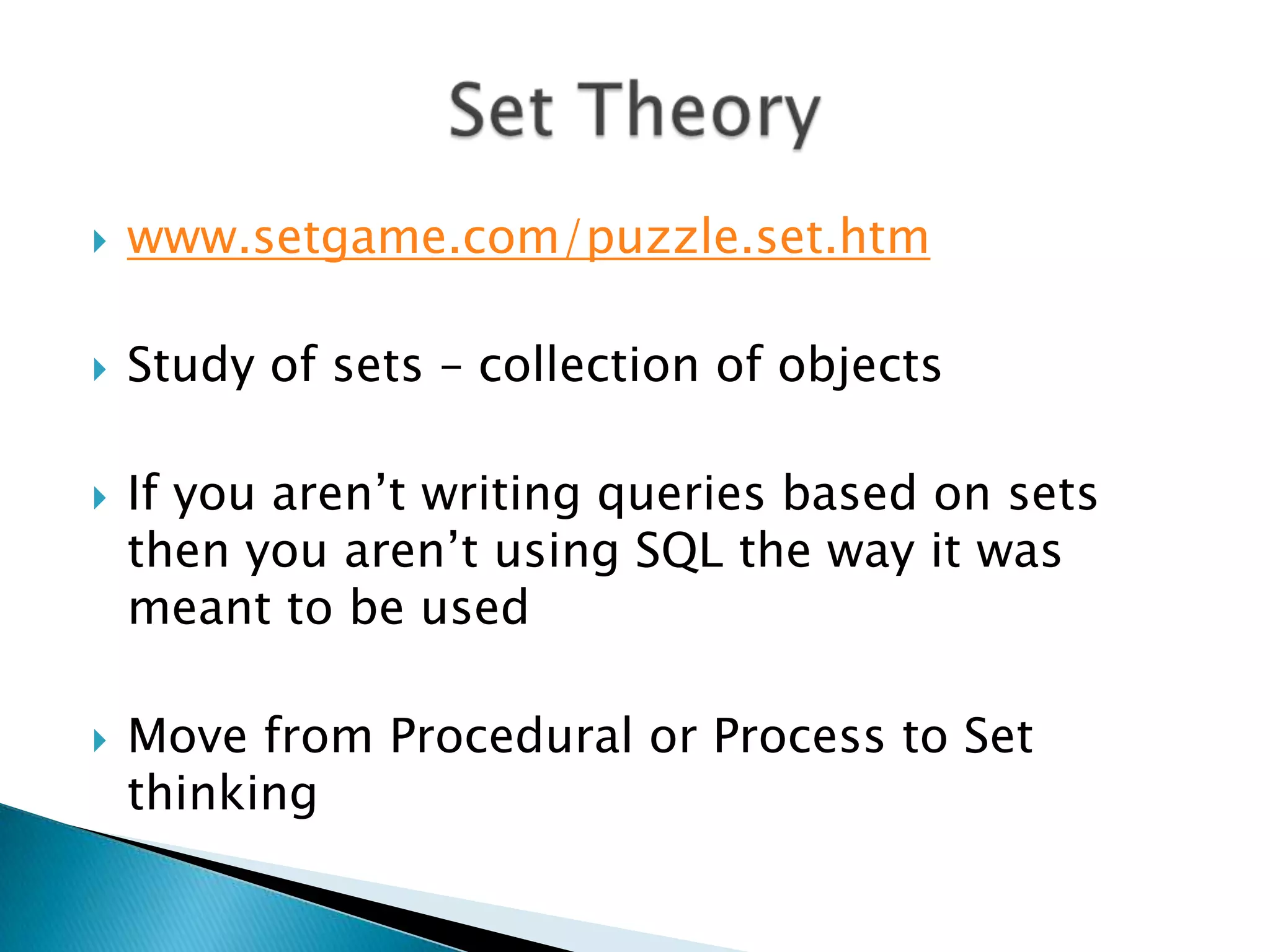 Set Theory

www.setgame.com/puzzle.set.htm

Study of sets – collection of objects

If you aren’t writing queries based on sets then you aren’t using SQL the way it was meant to be used

Move from Procedural or Process to Set thinking